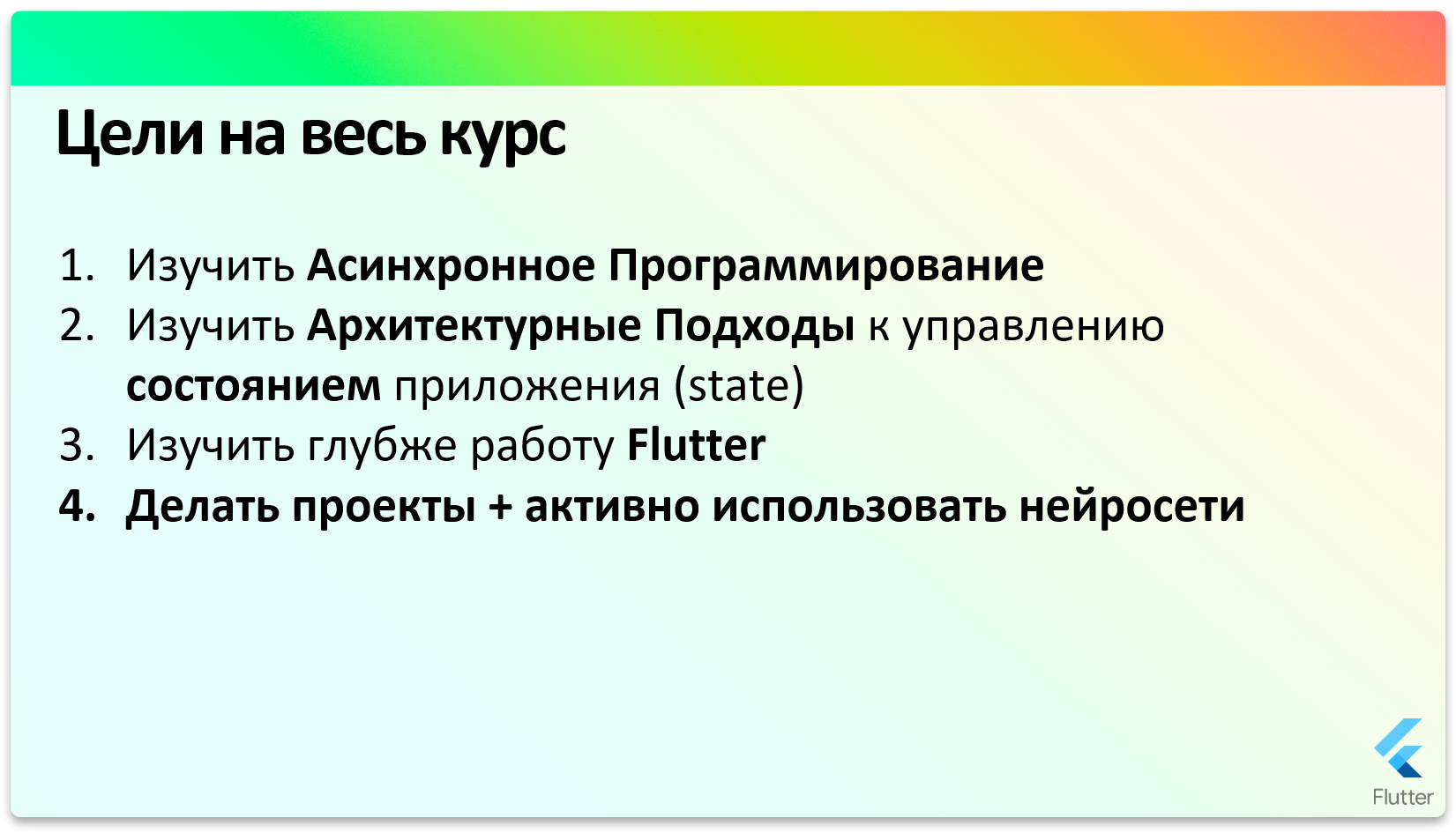 Цели на весь курс

1. Изучить Асинхронное Программирование
2. Изучить Архитектурные Подходы к управлению состоянием приложения (state)
3. Изучить глубже работу Flutter
4. Делать проекты + активно использовать нейросети

Flutter